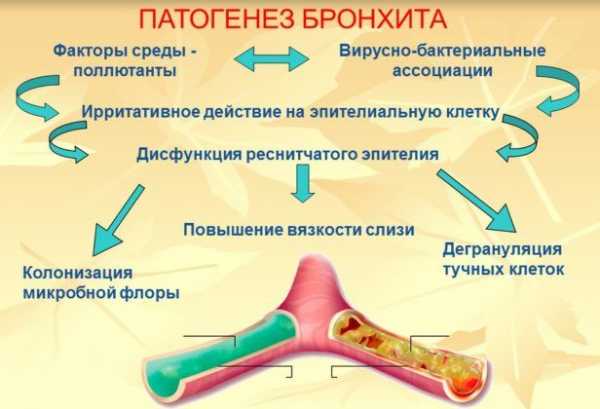 ПАТОГЕНЕЗ БРОНХИТА

Факторы среды - поллютанты

Вирусно-бактериальные ассоциации

Ирритативное действие на эпителиальную клетку

Дисфункция реснитчатого эпителия

Повышение вязкости слизи

Колонизация микробной флоры

Дегрануляция тучных клеток